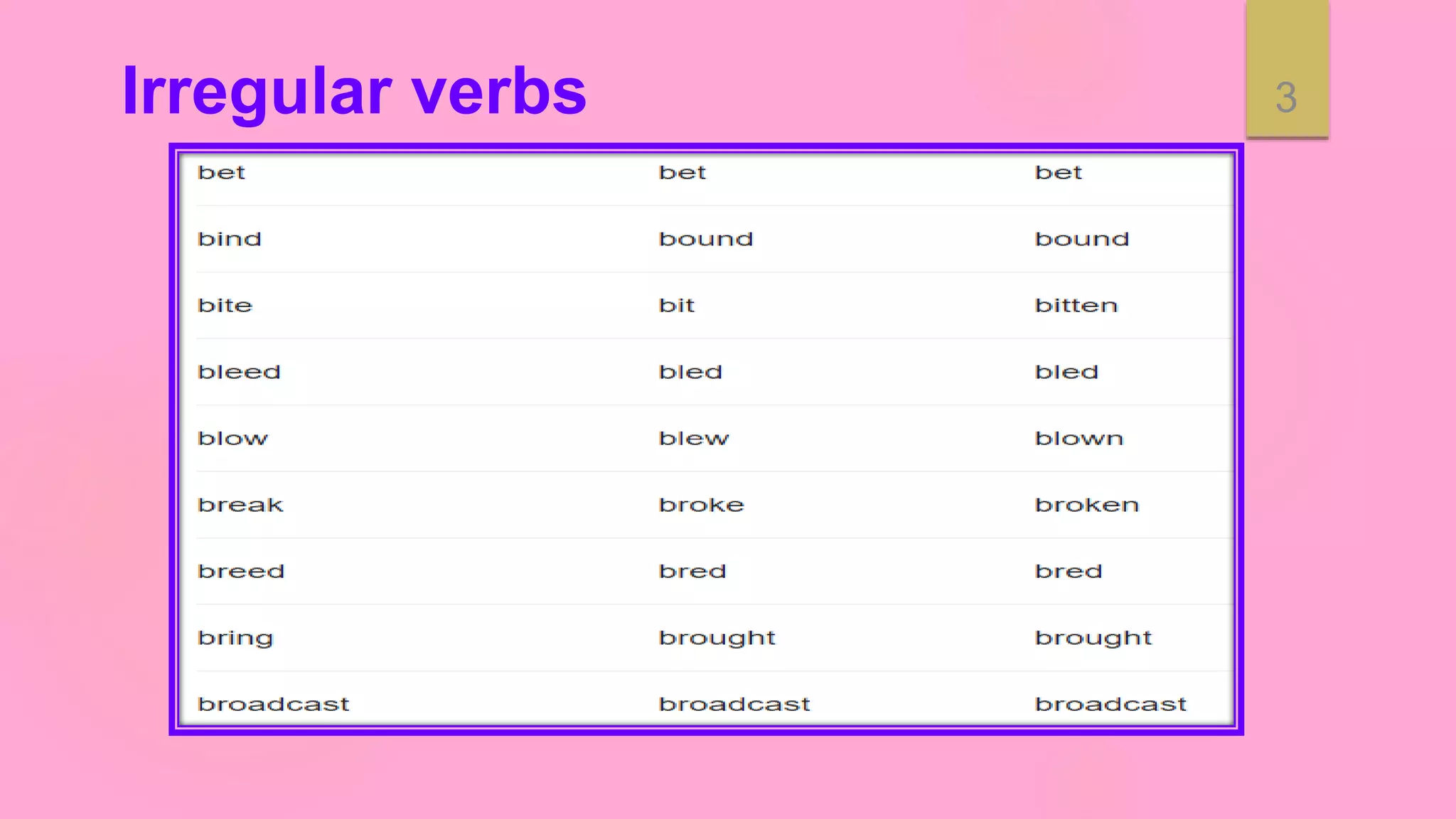 Irregular verbs

3

| bet | bet | bet |
|---|---|---|
| bind | bound | bound |
| bite | bit | bitten |
| bleed | bled | bled |
| blow | blew | blown |
| break | broke | broken |
| breed | bred | bred |
| bring | brought | brought |
| broadcast | broadcast | broadcast |